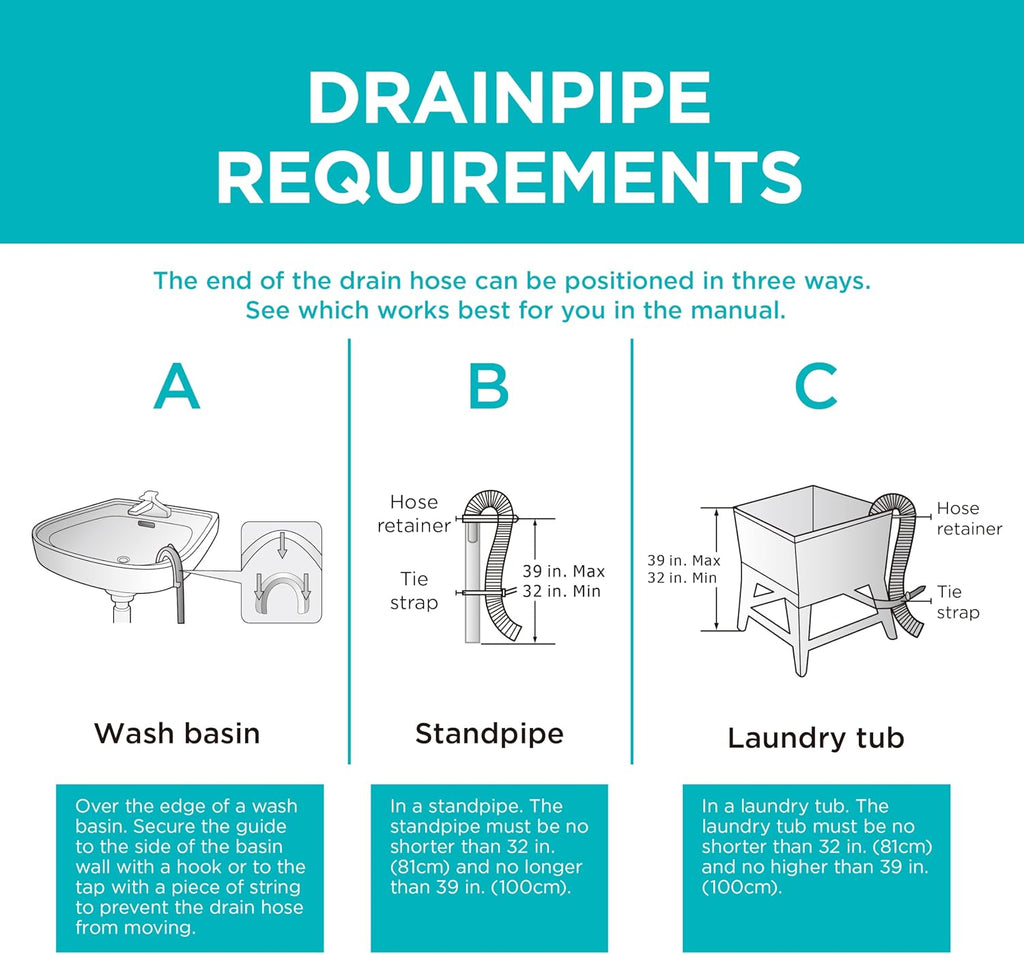 DRAINPIPE REQUIREMENTS

The end of the drain hose can be positioned in three ways. See which works best for you in the manual.

A

Wash basin

Over the edge of a wash basin. Secure the guide to the side of the basin wall with a hook or to the tap with a piece of string to prevent the drain hose from moving.

B

Hose retainer

Tie strap

39 in. Max
32 in. Min

Standpipe

In a standpipe. The standpipe must be no shorter than 32 in. (81cm) and no longer than 39 in. (100cm).

C

39 in. Max
32 in. Min

Hose retainer

Tie strap

Laundry tub

In a laundry tub. The laundry tub must be no shorter than 32 in. (81cm) and no higher than 39 in. (100cm).